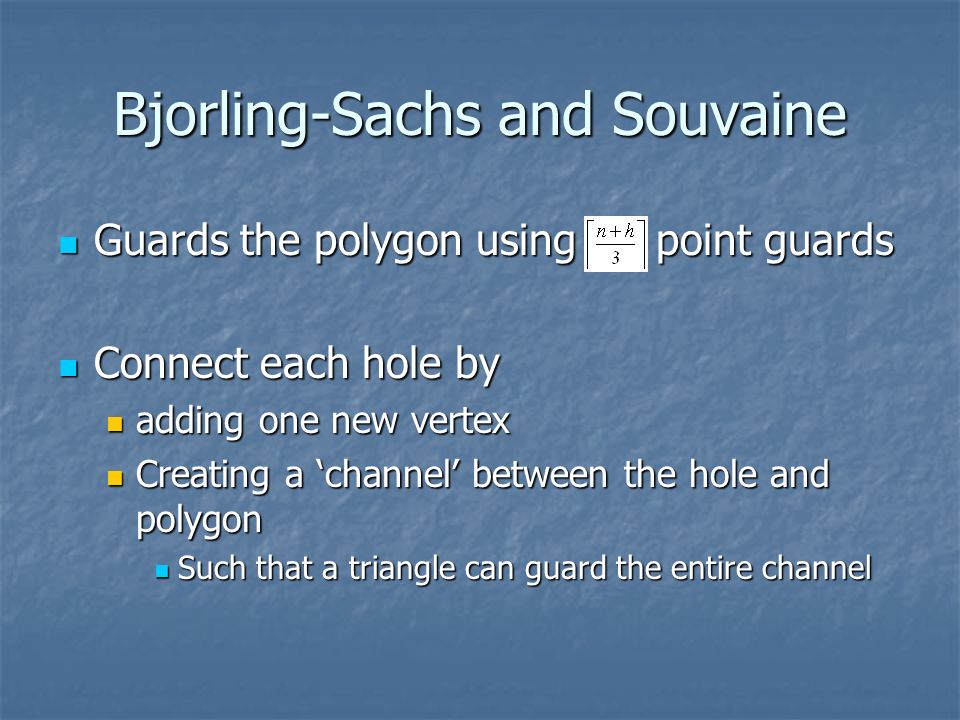 Bjorling-Sachs and Souvaine

Guards the polygon using $\left\lceil \frac{n+h}{3} \right\rceil$ point guards

Connect each hole by

adding one new vertex

Creating a ‘channel’ between the hole and polygon

Such that a triangle can guard the entire channel